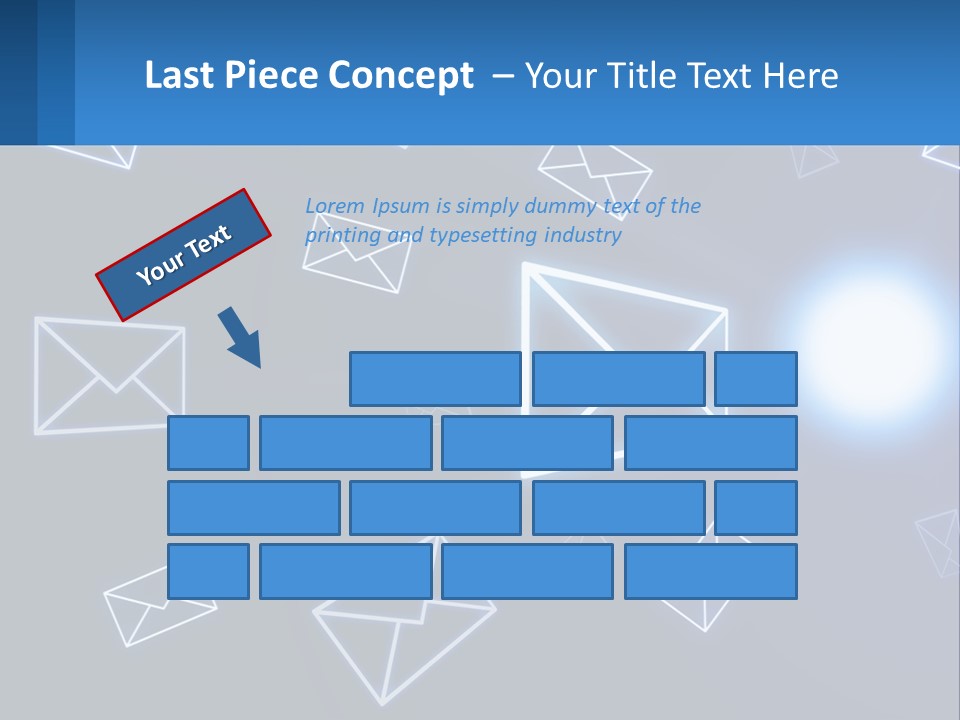 Last Piece Concept – Your Title Text Here

Your Text

Lorem Ipsum is simply dummy text of the printing and typesetting industry